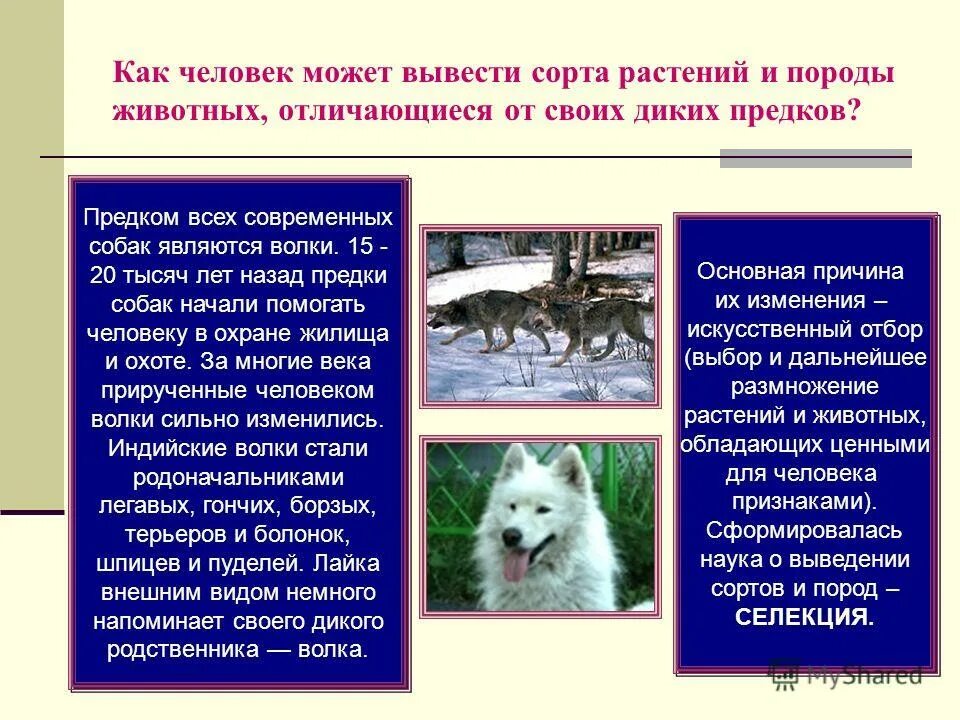 Как человек может вывести сорта растений и породы животных, отличающиеся от своих диких предков?

Предком всех современных собак являются волки. 15 - 20 тысяч лет назад предки собак начали помогать человеку в охране жилища и охоте. За многие века прирученные человеком волки сильно изменились. Индийские волки стали родоначальниками легавых, гончих, борзых, терьеров и болонок, шпицев и пуделей. Лайка внешним видом немного напоминает своего дикого родственника — волка.

Основная причина их изменения – искусственный отбор (выбор и дальнейшее размножение растений и животных, обладающих ценными для человека признаками). Сформировалась наука о выведении сортов и пород – СЕЛЕКЦИЯ.

MyShared